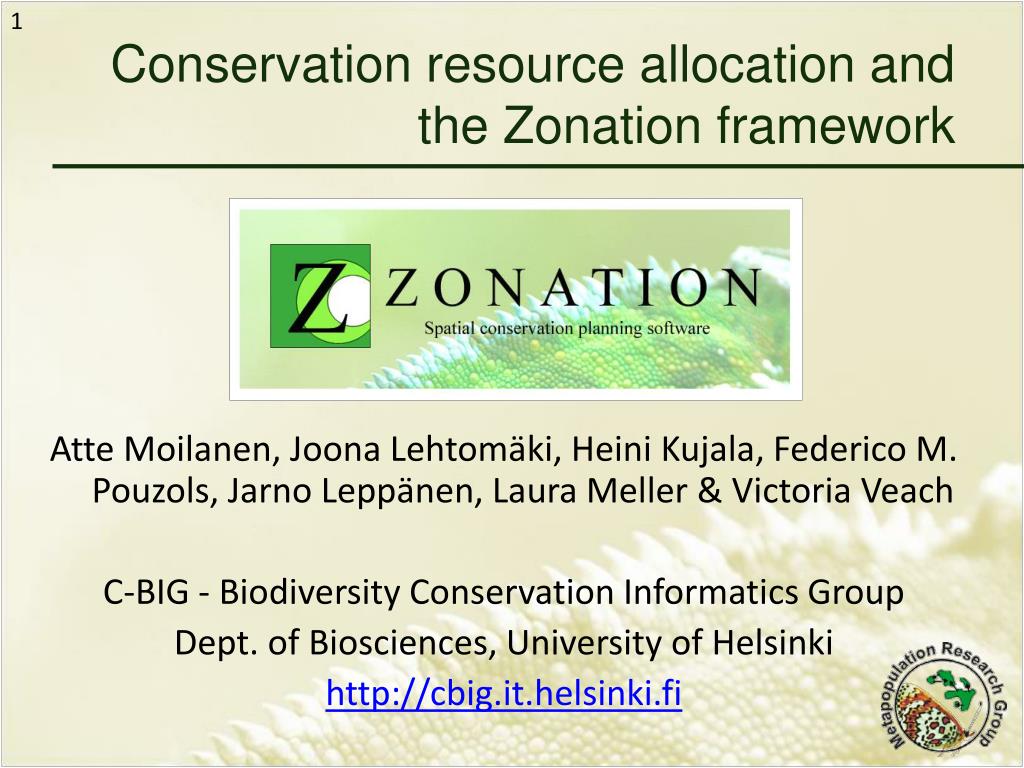 1

Conservation resource allocation and the Zonation framework

Z ZONATION
Spatial conservation planning software

Atte Moilanen, Joona Lehtomäki, Heini Kujala, Federico M. Pouzols, Jarno Leppänen, Laura Meller & Victoria Veach

C-BIG - Biodiversity Conservation Informatics Group
Dept. of Biosciences, University of Helsinki
http://cbig.it.helsinki.fi

Metapopulation Research Group